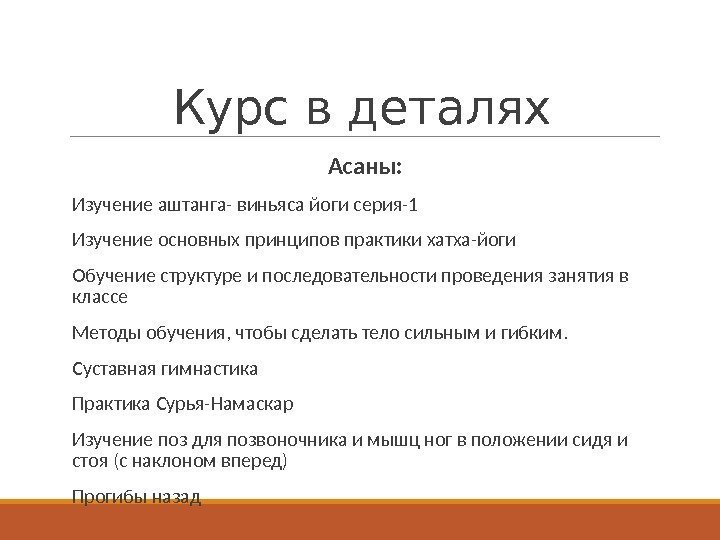 Курс в деталях

Асаны:

Изучение аштанга- виньяса йоги серия-1

Изучение основных принципов практики хатха-йоги

Обучение структуре и последовательности проведения занятия в классе

Методы обучения, чтобы сделать тело сильным и гибким.

Суставная гимнастика

Практика Сурья-Намаскар

Изучение поз для позвоночника и мышц ног в положении сидя и стоя (с наклоном вперед)

Прогибы назад